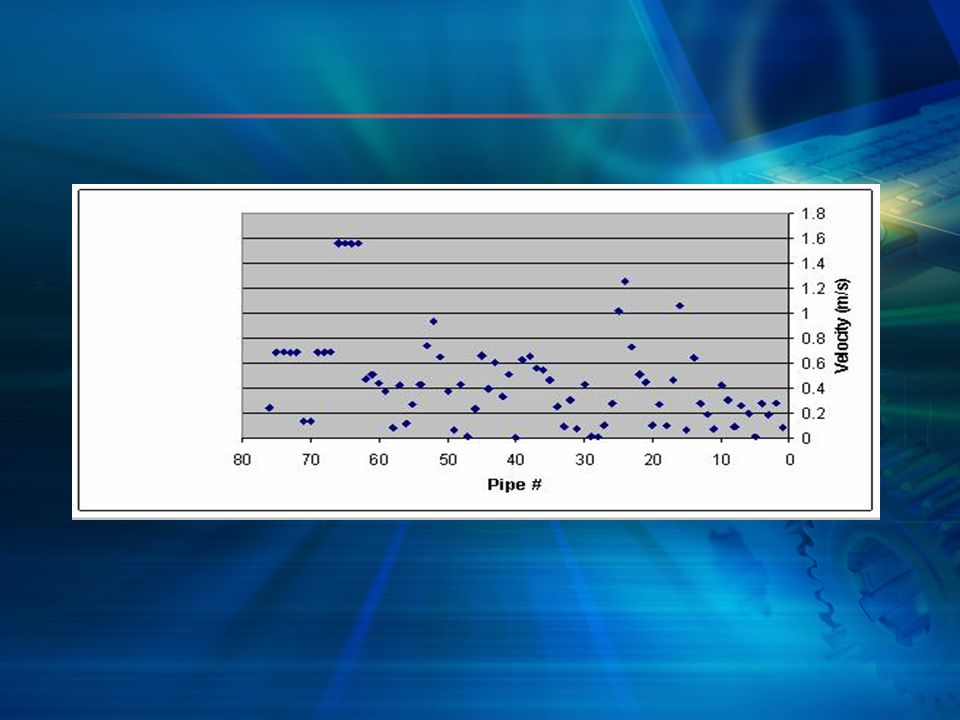 1.8
1.6
1.4
1.2
1
0.8
0.6
0.4
0.2
0
Velocity (m/s)
80
70
60
50
40
30
20
10
0
Pipe #